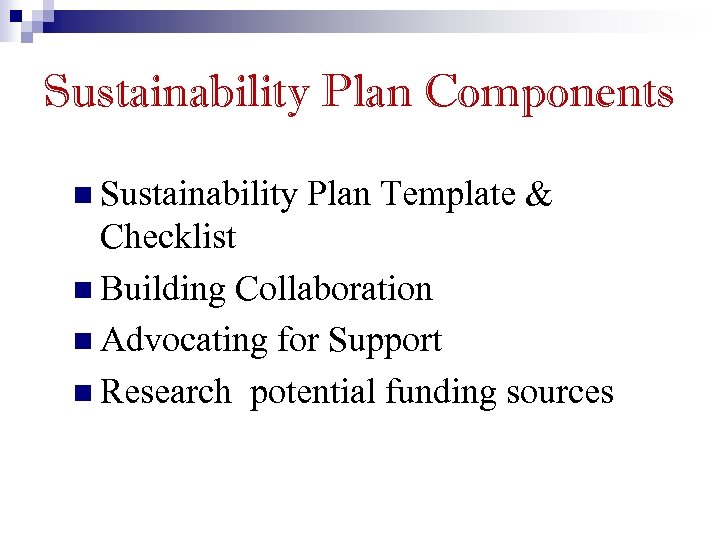 Sustainability Plan Components

■ Sustainability Plan Template & Checklist
■ Building Collaboration
■ Advocating for Support
■ Research  potential funding sources